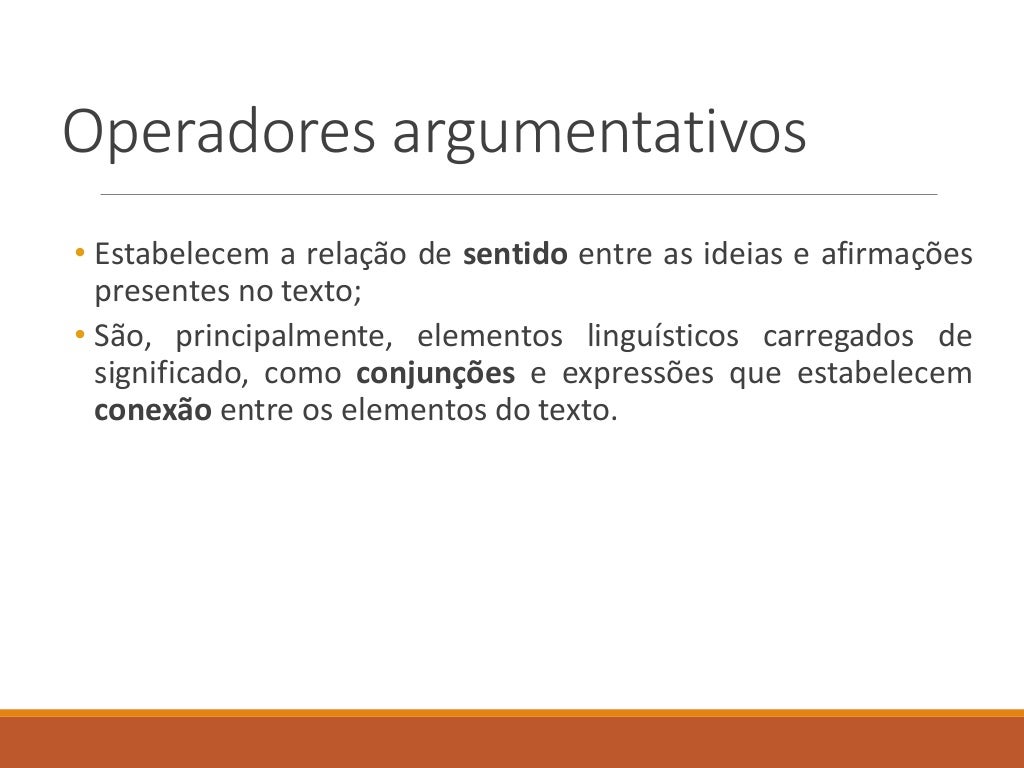 Operadores argumentativos

• Estabelecem a relação de sentido entre as ideias e afirmações presentes no texto;

• São, principalmente, elementos linguísticos carregados de significado, como conjunções e expressões que estabelecem conexão entre os elementos do texto.